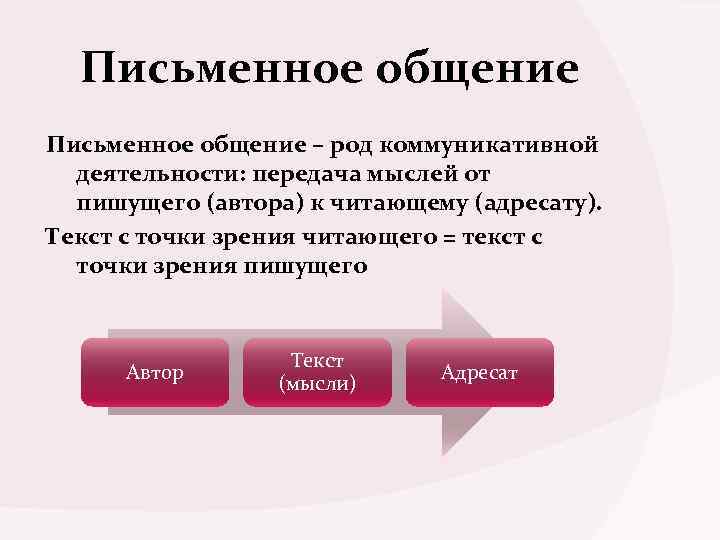 Письменное общение

Письменное общение – род коммуникативной деятельности: передача мыслей от пишущего (автора) к читающему (адресату).

Текст с точки зрения читающего = текст с точки зрения пишущего

Автор

Текст (мысли)

Адресат